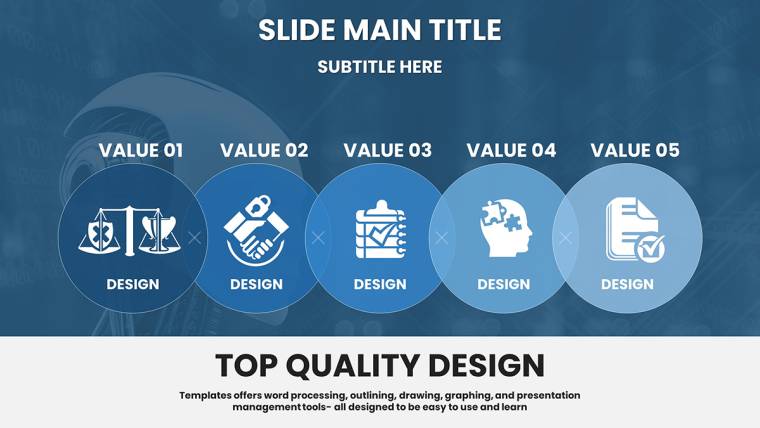 SLIDE MAIN TITLE

SUBTITLE HERE

VALUE 01

DESIGN

VALUE 02

DESIGN

VALUE 03

DESIGN

VALUE 04

DESIGN

VALUE 05

DESIGN

TOP QUALITY DESIGN

Templates offers word processing, outlining, drawing, graphing, and presentation management tools- all designed to be easy to use and learn